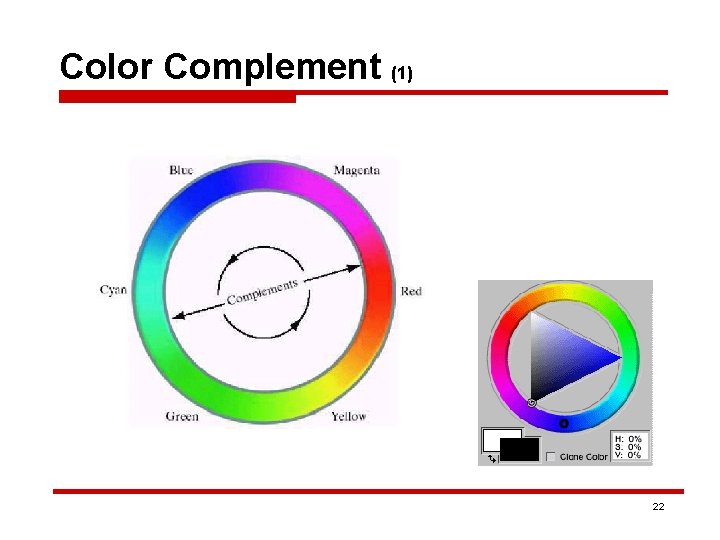 Color Complement (1)

Blue

Magenta

Cyan

Complements

Red

Green

Yellow

Clone Color

H: 0%
S: 0%
V: 0%

22